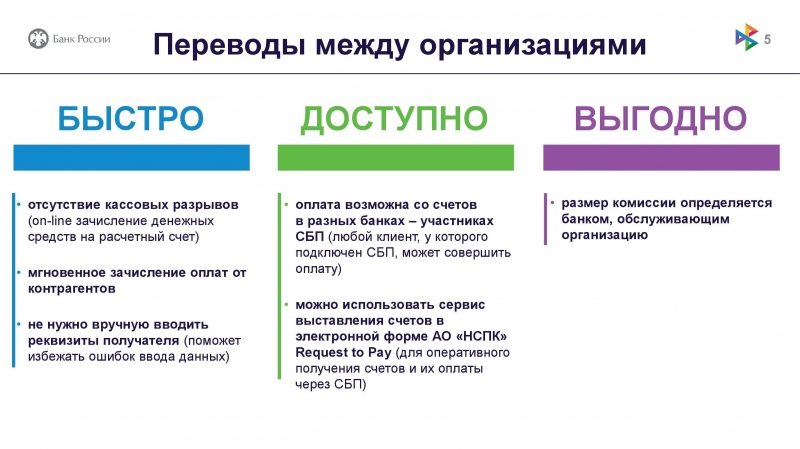 Банк России

Переводы между организациями

5

БЫСТРО

• отсутствие кассовых разрывов (on-line зачисление денежных средств на расчетный счет)

• мгновенное зачисление оплат от контрагентов

• не нужно вручную вводить реквизиты получателя (поможет избежать ошибок ввода данных)

ДОСТУПНО

• оплата возможна со счетов в разных банках – участниках СБП (любой клиент, у которого подключен СБП, может совершить оплату)

• можно использовать сервис выставления счетов в электронной форме АО «НСПК» Request to Pay (для оперативного получения счетов и их оплаты через СБП)

ВЫГОДНО

• размер комиссии определяется банком, обслуживающим организацию